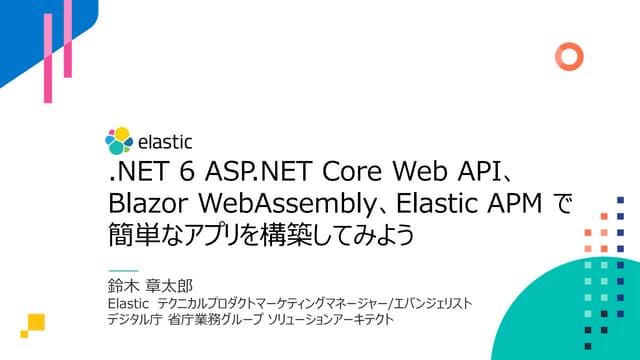 elastic

.NET 6 ASP.NET Core Web API、Blazor WebAssembly、Elastic APM で簡単なアプリを構築してみよう

鈴木 章太郎
Elastic テクニカルプロダクトマーケティングマネージャー/エバンジェリスト
デジタル庁 省庁業務グループ ソリューションアーキテクト